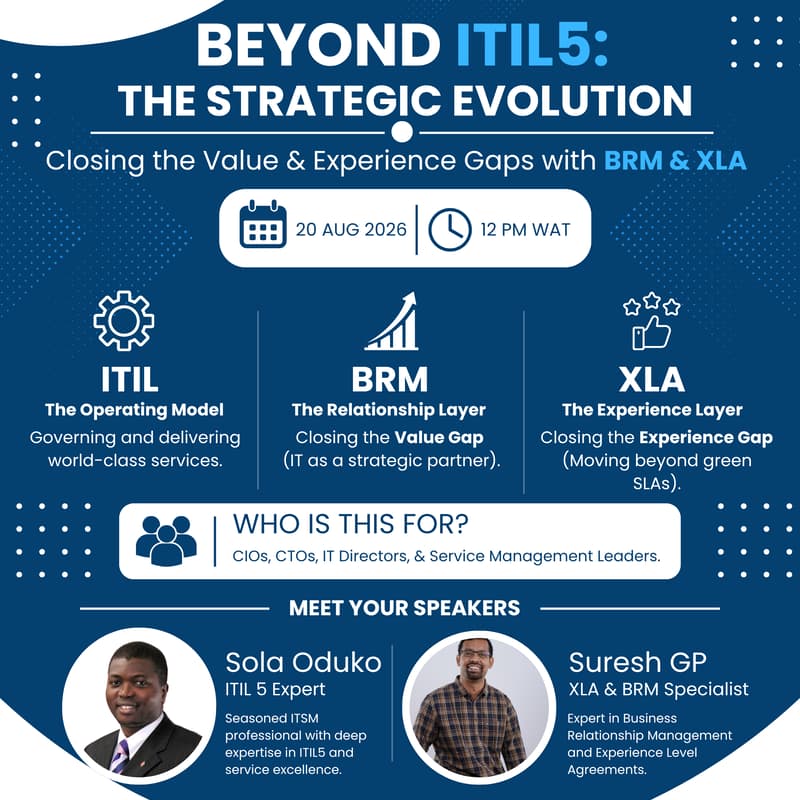 BEYOND ITIL5:
THE STRATEGIC EVOLUTION

Closing the Value & Experience Gaps with BRM & XLA

20 AUG 2026 | 12 PM WAT

ITIL
The Operating Model
Governing and delivering world-class services.

BRM
The Relationship Layer
Closing the Value Gap (IT as a strategic partner).

XLA
The Experience Layer
Closing the Experience Gap (Moving beyond green SLAs).

WHO IS THIS FOR?
CIOs, CTOs, IT Directors, & Service Management Leaders.

MEET YOUR SPEAKERS

Sola Oduko
ITIL 5 Expert
Seasoned ITSM professional with deep expertise in ITIL5 and service excellence.

Suresh GP
XLA & BRM Specialist
Expert in Business Relationship Management and Experience Level Agreements.